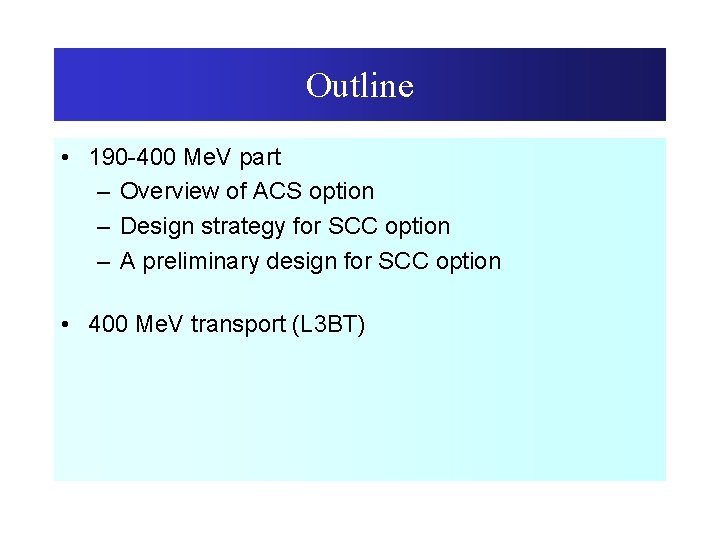 Outline

• 190-400 MeV part
– Overview of ACS option
– Design strategy for SCC option
– A preliminary design for SCC option

• 400 MeV transport (L3BT)